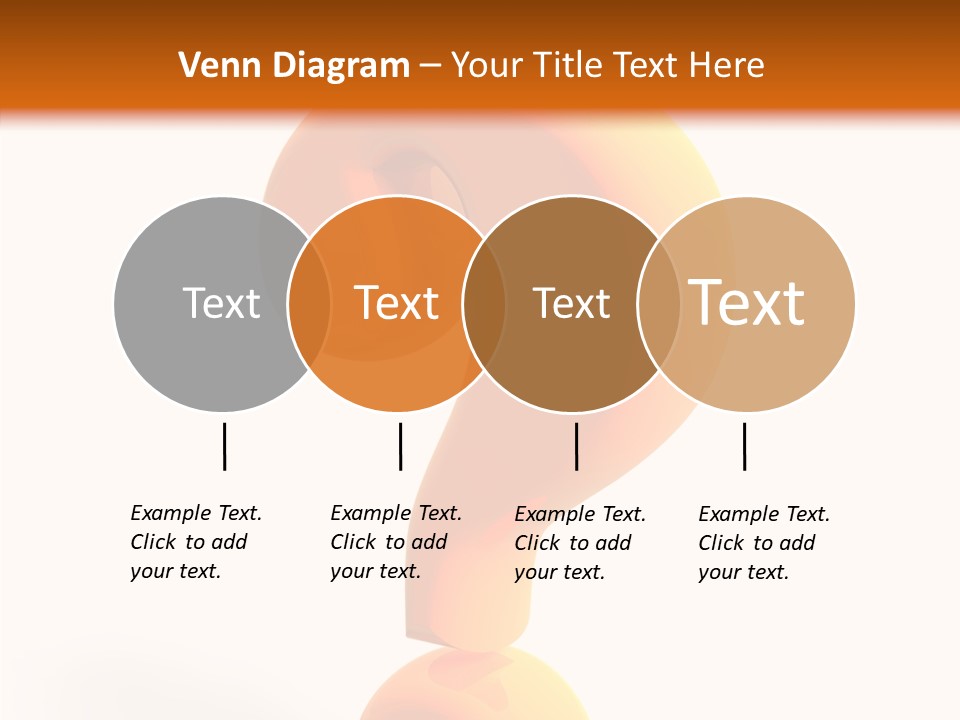 Venn Diagram – Your Title Text Here

Text

Text

Text

Text

Example Text. Click to add your text.

Example Text. Click to add your text.

Example Text. Click to add your text.

Example Text. Click to add your text.